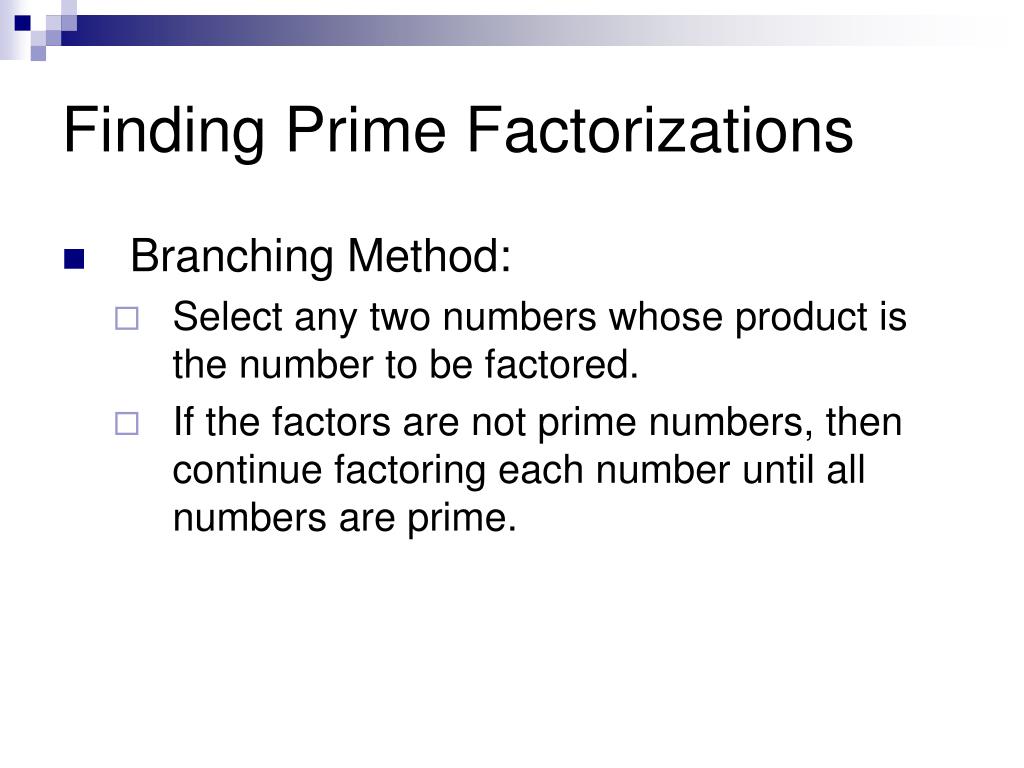 Finding Prime Factorizations

Branching Method:

Select any two numbers whose product is the number to be factored.

If the factors are not prime numbers, then continue factoring each number until all numbers are prime.